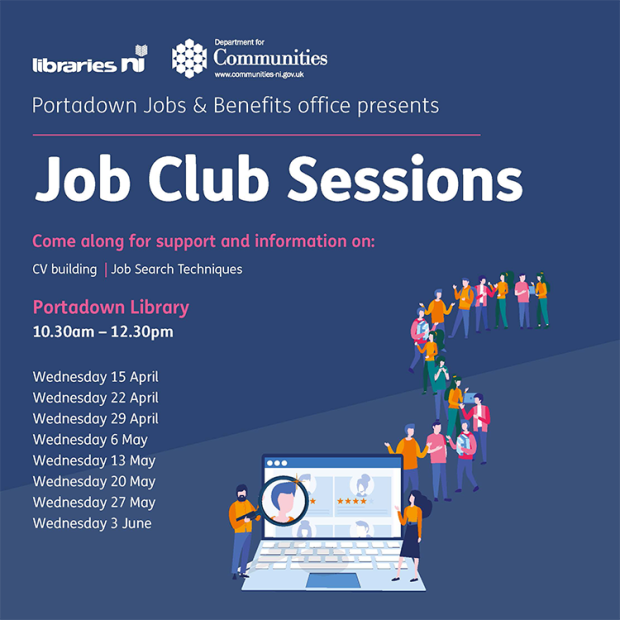 libraries ni

Department for
Communities
www.communities-ni.gov.uk

Portadown Jobs & Benefits office presents

Job Club Sessions

Come along for support and information on:

CV building | Job Search Techniques

Portadown Library
10.30am – 12.30pm

Wednesday 15 April
Wednesday 22 April
Wednesday 29 April
Wednesday 6 May
Wednesday 13 May
Wednesday 20 May
Wednesday 27 May
Wednesday 3 June